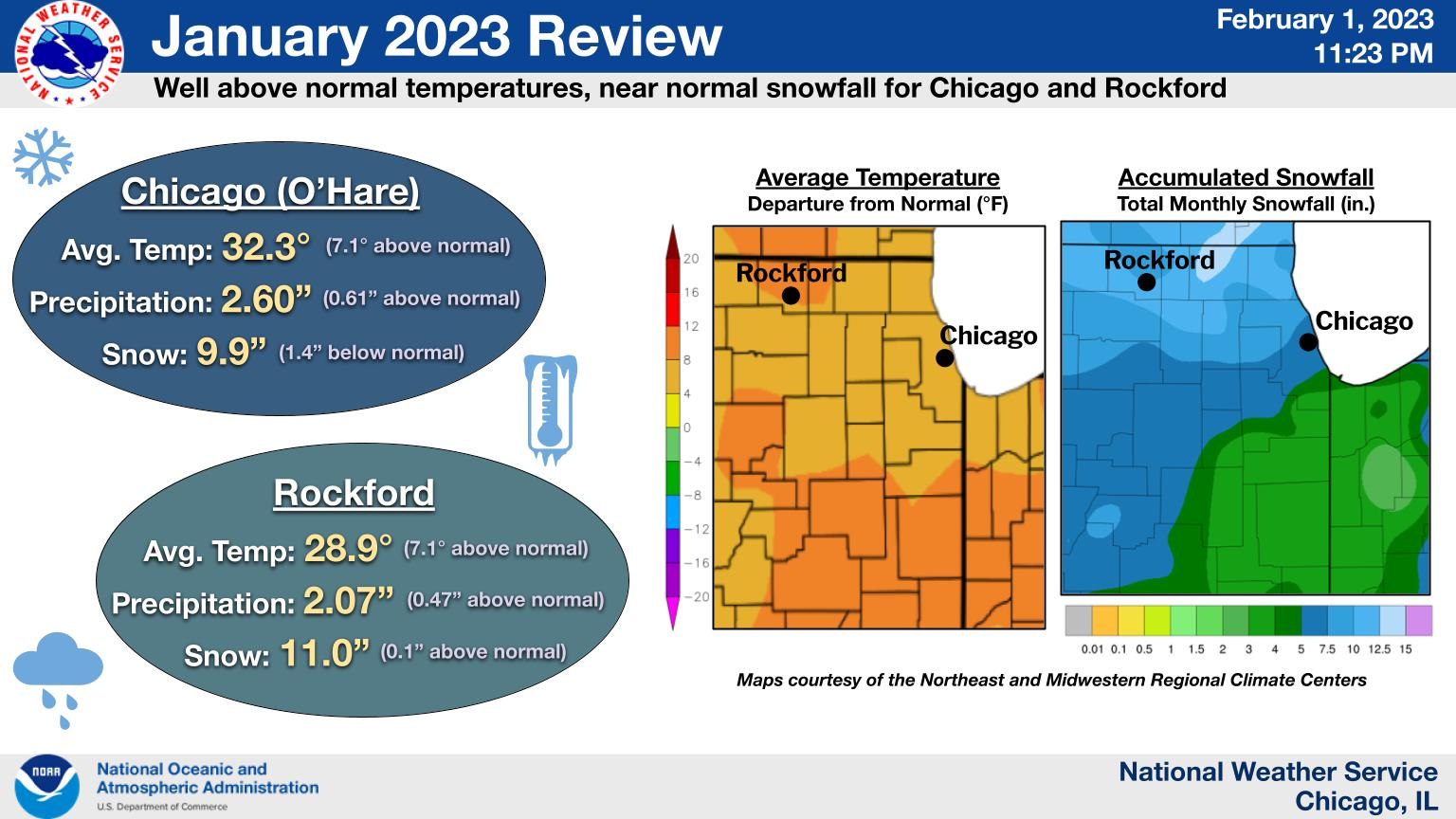 NATIONAL WEATHER SERVICE

January 2023 Review

February 1, 2023
11:23 PM

Well above normal temperatures, near normal snowfall for Chicago and Rockford

Chicago (O'Hare)

Avg. Temp: 32.3° (7.1° above normal)

Precipitation: 2.60" (0.61" above normal)

Snow: 9.9" (1.4" below normal)

Rockford

Avg. Temp: 28.9° (7.1° above normal)

Precipitation: 2.07" (0.47" above normal)

Snow: 11.0" (0.1" above normal)

Average Temperature
Departure from Normal (°F)

20
16
12
8
4
0
−4
−8
−12
−16
−20

Rockford
Chicago

Accumulated Snowfall
Total Monthly Snowfall (in.)

Rockford
Chicago

0.01 0.1 0.5 1 1.5 2 3 4 5 7.5 10 12.5 15

Maps courtesy of the Northeast and Midwestern Regional Climate Centers

NOAA
National Oceanic and Atmospheric Administration
U.S. Department of Commerce

National Weather Service
Chicago, IL